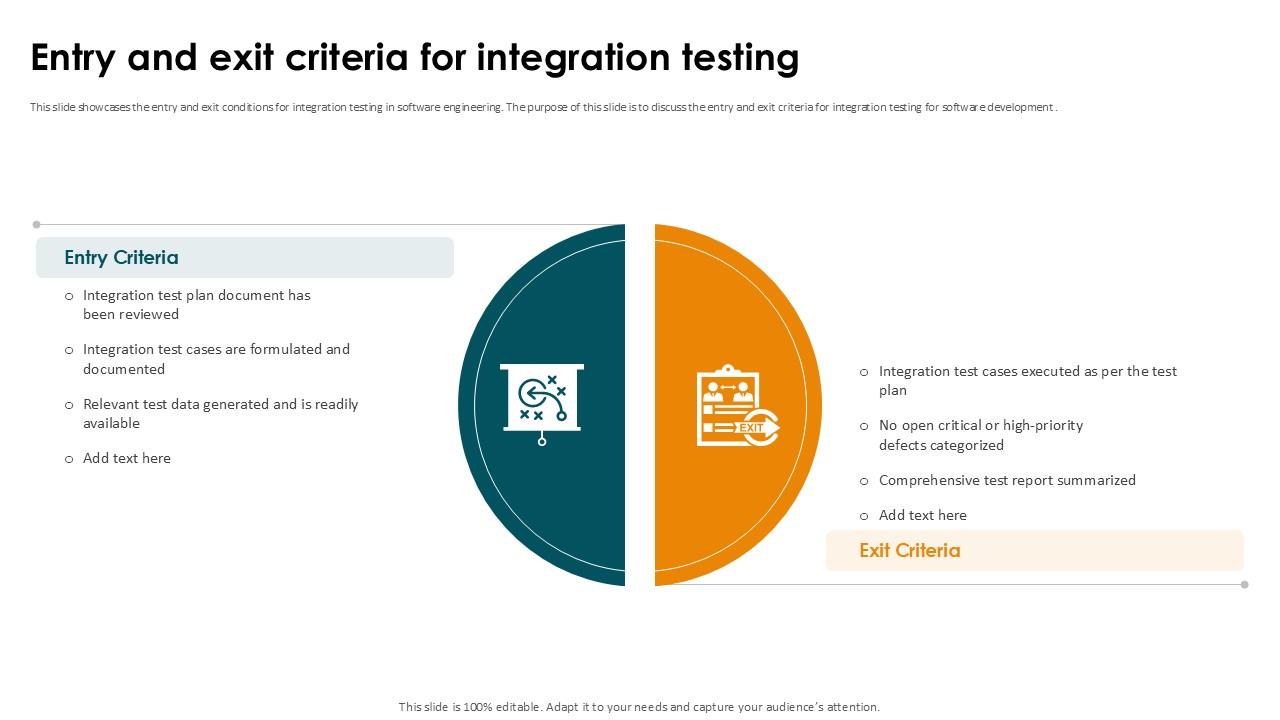 Entry and exit criteria for integration testing

This slide showcases the entry and exit conditions for integration testing in software engineering. The purpose of this slide is to discuss the entry and exit criteria for integration testing for software development .

Entry Criteria

o Integration test plan document has been reviewed

o Integration test cases are formulated and documented

o Relevant test data generated and is readily available

o Add text here

EXIT

o Integration test cases executed as per the test plan

o No open critical or high-priority defects categorized

o Comprehensive test report summarized

o Add text here

Exit Criteria

This slide is 100% editable. Adapt it to your needs and capture your audience's attention.